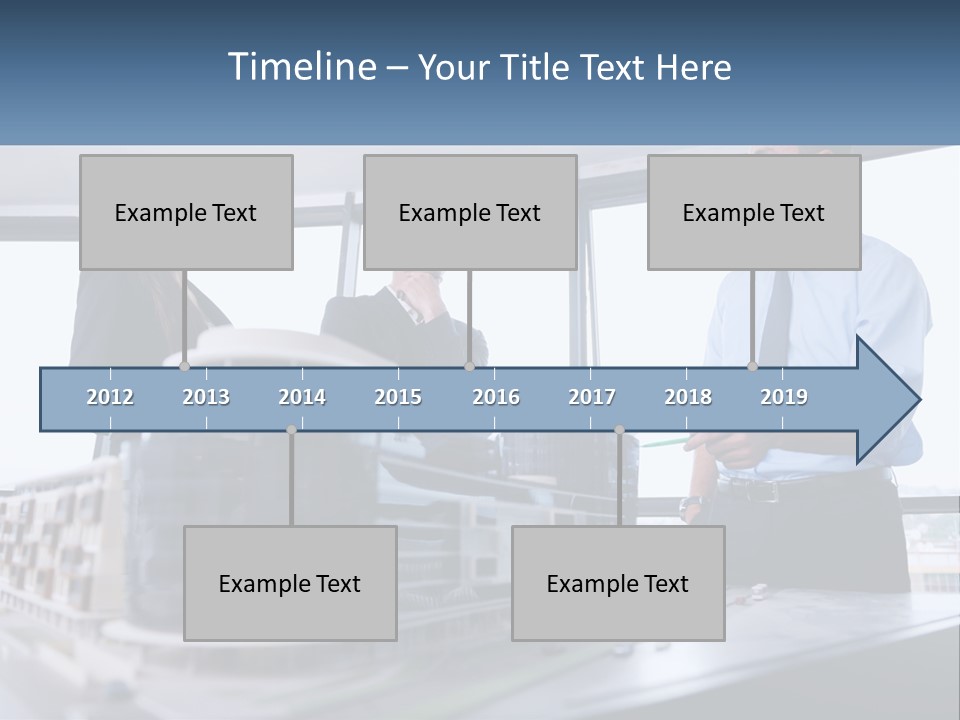 Timeline – Your Title Text Here

Example Text

Example Text

Example Text

2012 2013 2014 2015 2016 2017 2018 2019

Example Text

Example Text